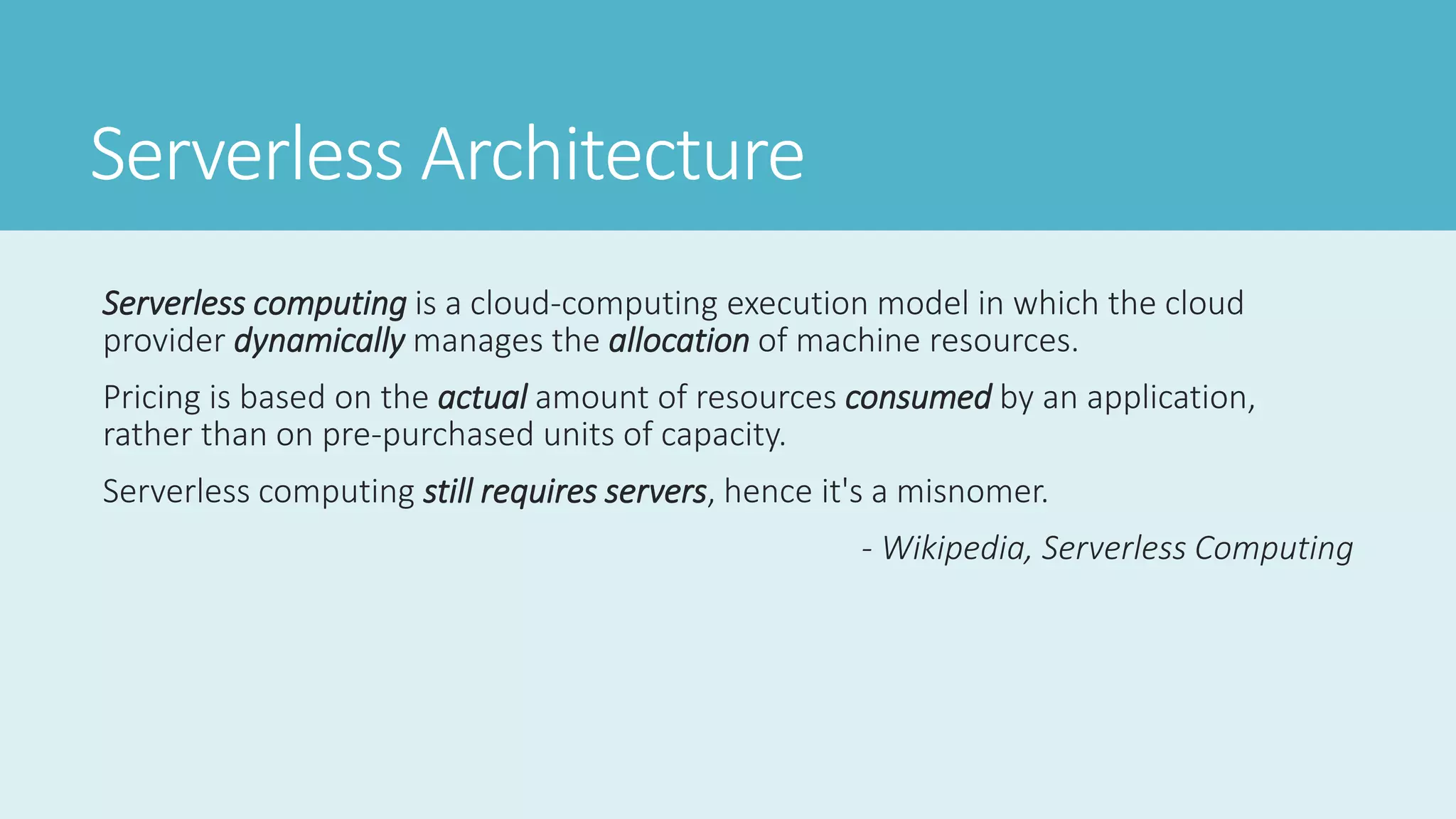 Serverless Architecture

Serverless computing is a cloud-computing execution model in which the cloud provider dynamically manages the allocation of machine resources.

Pricing is based on the actual amount of resources consumed by an application, rather than on pre-purchased units of capacity.

Serverless computing still requires servers, hence it's a misnomer.

- Wikipedia, Serverless Computing